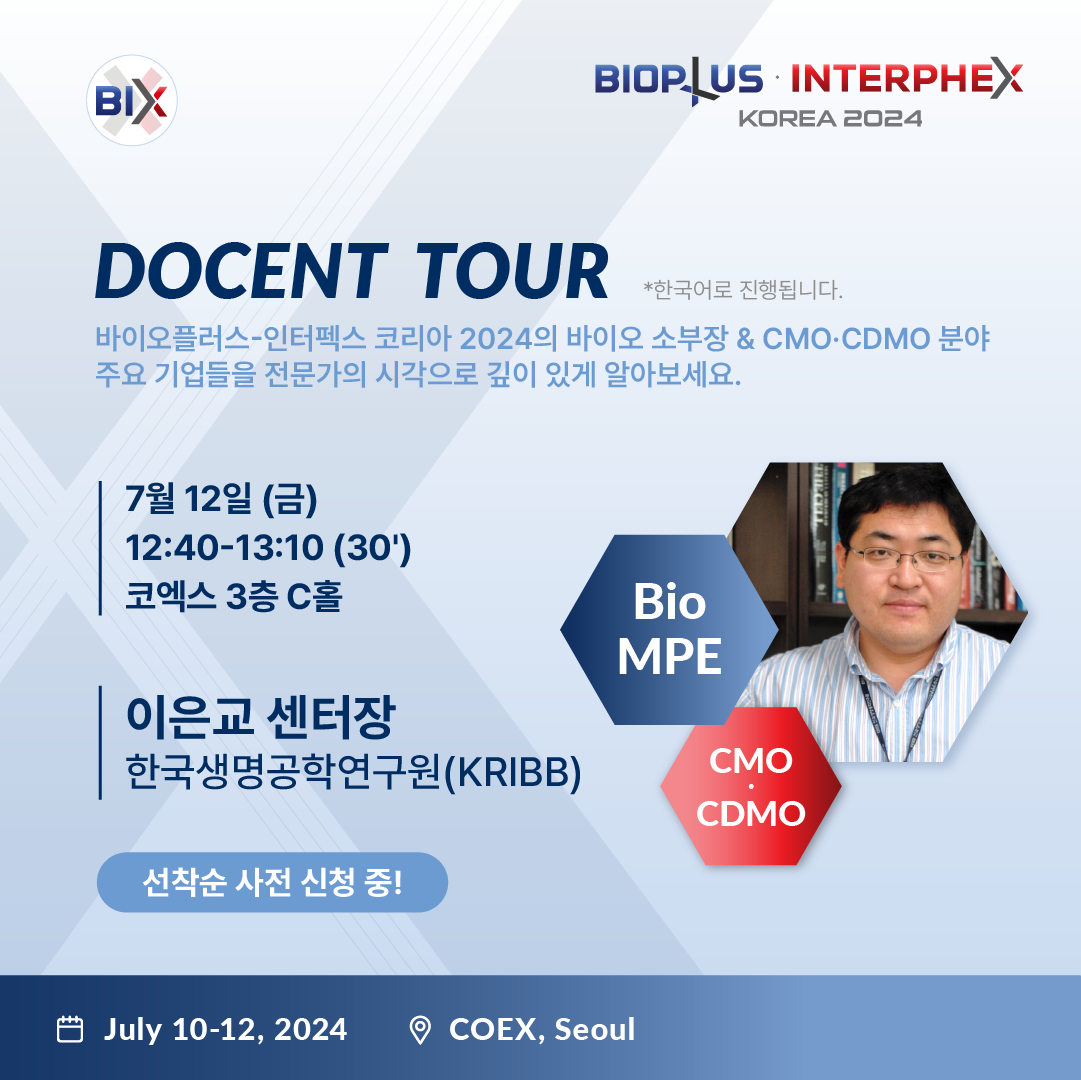 BIX

BIOPLUS · INTERPHEX KOREA 2024

DOCENT TOUR *한국어로 진행됩니다.

바이오플러스-인터펙스 코리아 2024의 바이오 소부장 & CMO·CDMO 분야 주요 기업들을 전문가의 시각으로 깊이 있게 알아보세요.

7월 12일 (금)
12:40-13:10 (30')
코엑스 3층 C홀

이은교 센터장
한국생명공학연구원(KRIBB)

Bio MPE

CMO · CDMO

선착순 사전 신청 중!

July 10-12, 2024 COEX, Seoul